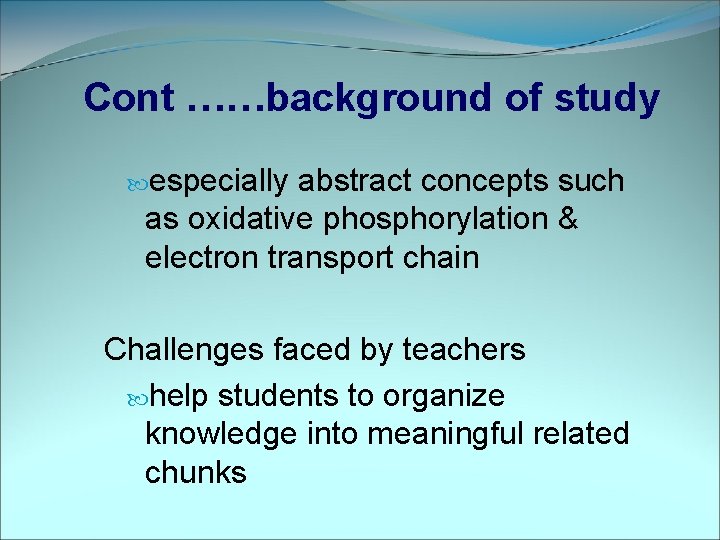 Cont ……background of study

especially abstract concepts such as oxidative phosphorylation & electron transport chain

Challenges faced by teachers

help students to organize knowledge into meaningful related chunks